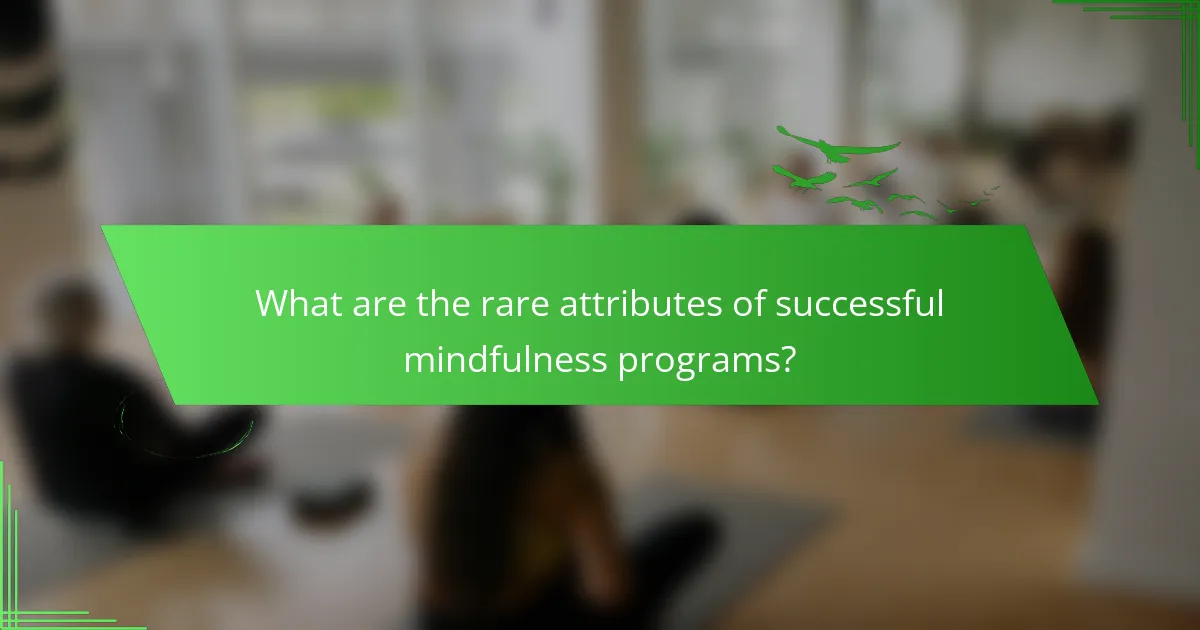 What are the rare attributes of successful mindfulness programs?